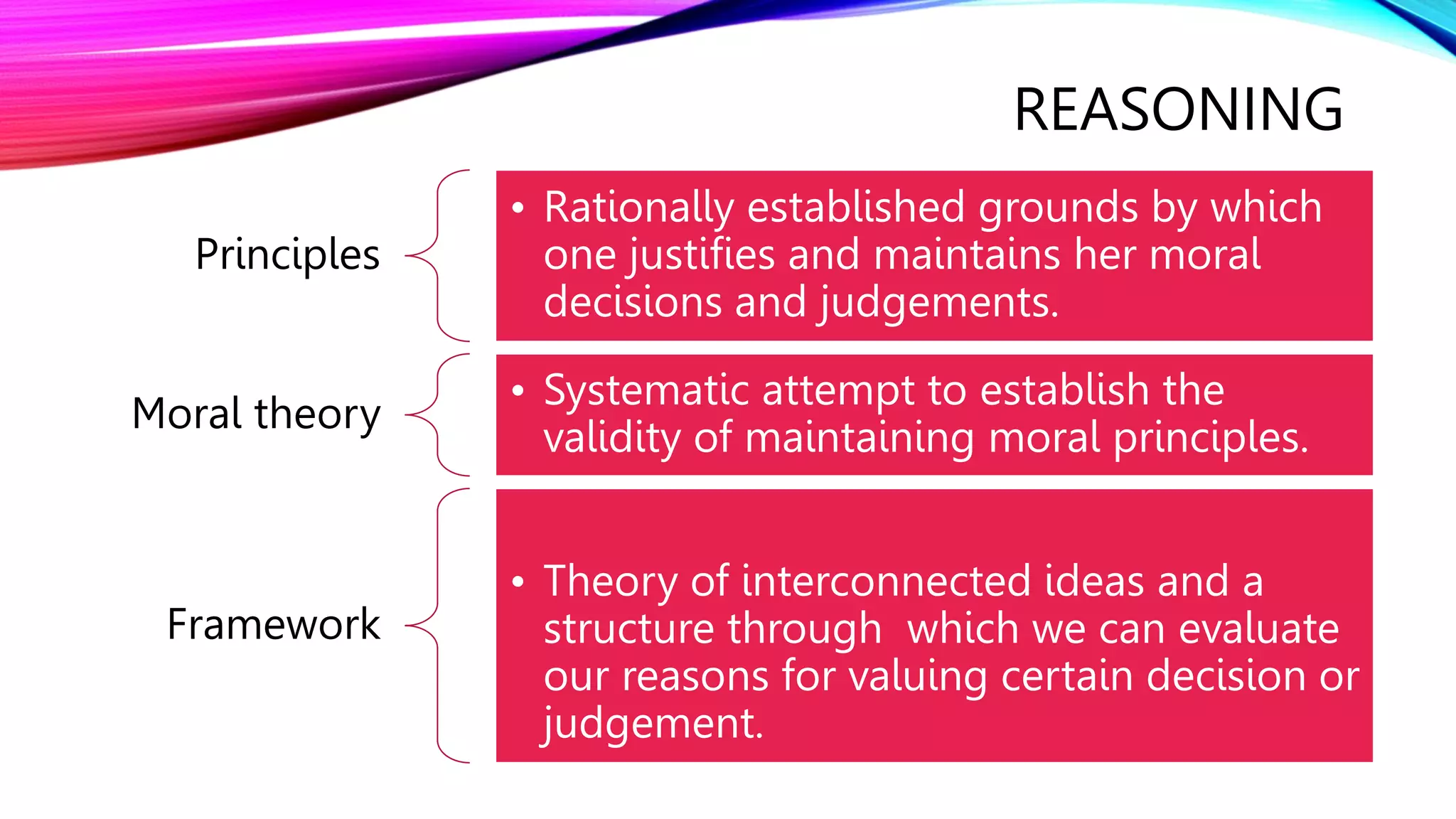 REASONING

Principles

• Rationally established grounds by which one justifies and maintains her moral decisions and judgements.

Moral theory

• Systematic attempt to establish the validity of maintaining moral principles.

Framework

• Theory of interconnected ideas and a structure through  which we can evaluate our reasons for valuing certain decision or judgement.